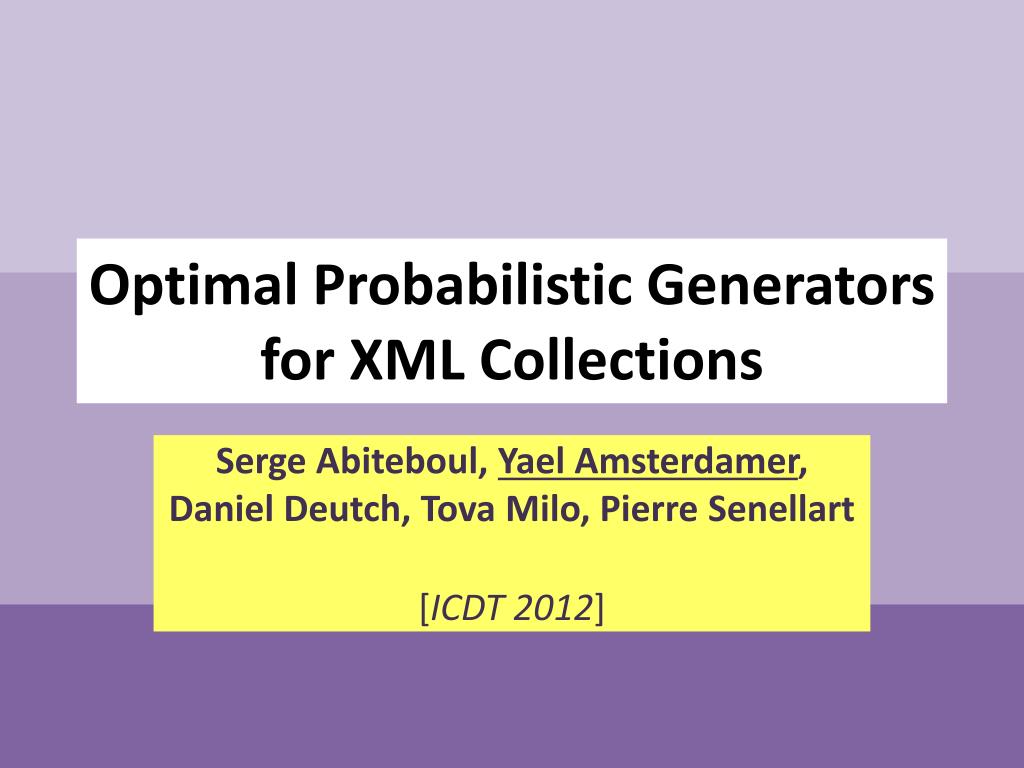 Optimal Probabilistic Generators for XML Collections

Serge Abiteboul, Yael Amsterdamer, Daniel Deutch, Tova Milo, Pierre Senellart

[ICDT 2012]